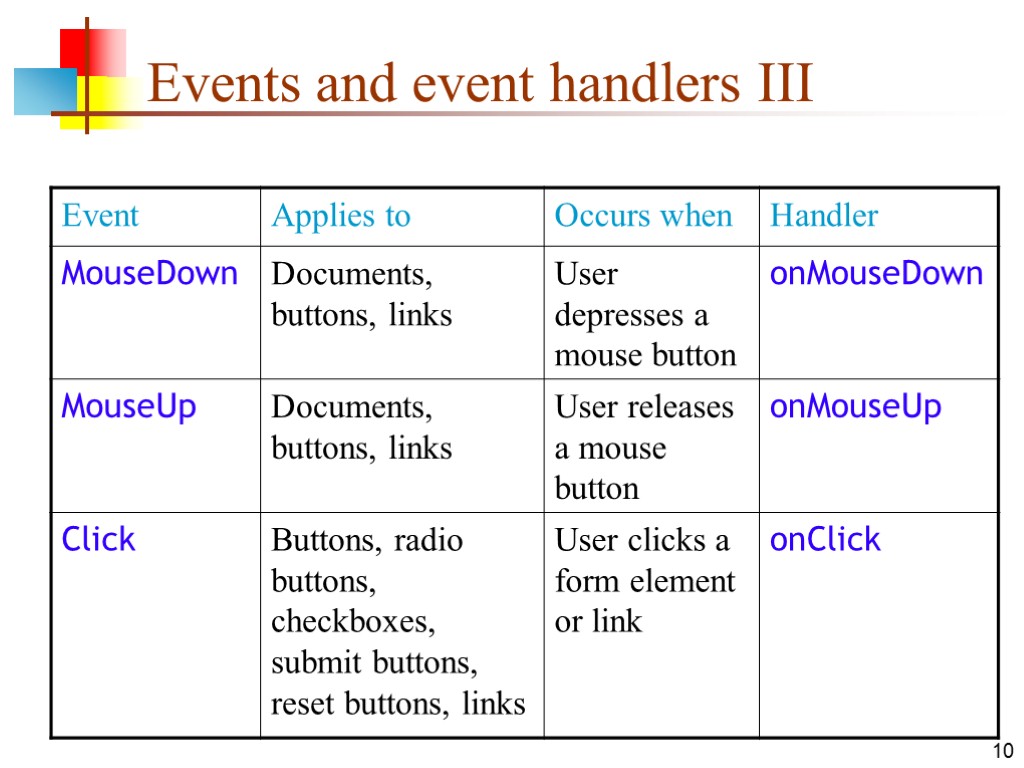 Events and event handlers III

| Event | Applies to | Occurs when | Handler |
|---|---|---|---|
| MouseDown | Documents, buttons, links | User depresses a mouse button | onMouseDown |
| MouseUp | Documents, buttons, links | User releases a mouse button | onMouseUp |
| Click | Buttons, radio buttons, checkboxes, submit buttons, reset buttons, links | User clicks a form element or link | onClick |

10